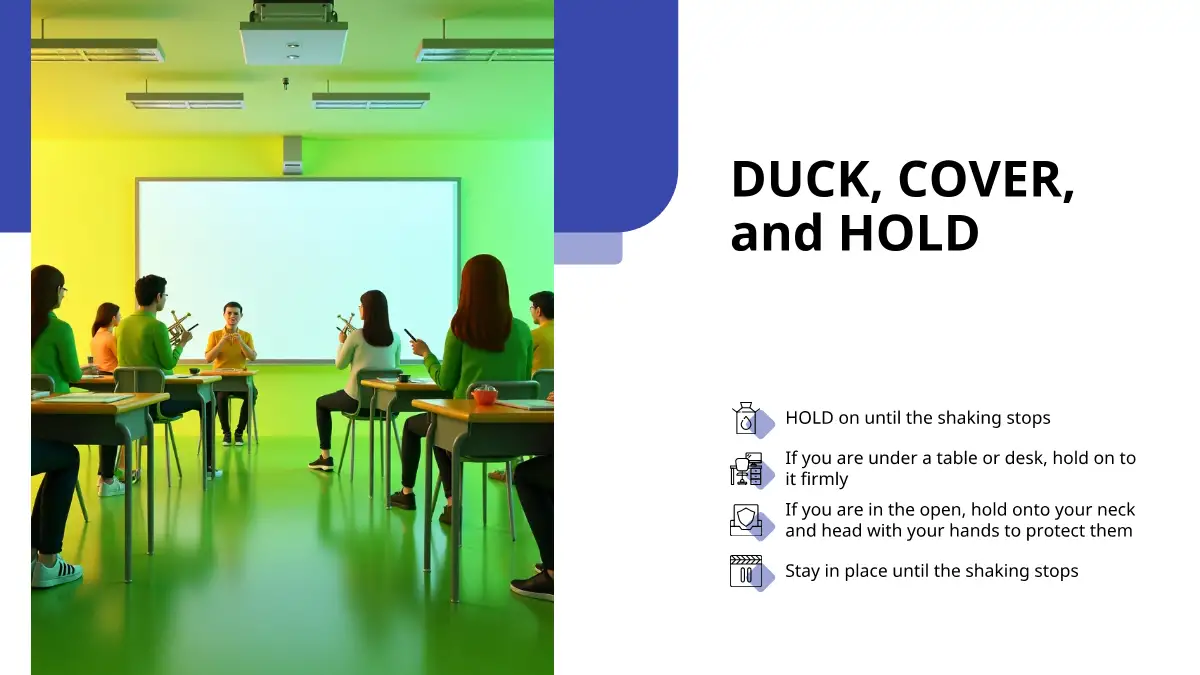 DUCK, COVER, and HOLD

HOLD on until the shaking stops

If you are under a table or desk, hold on to it firmly

If you are in the open, hold onto your neck and head with your hands to protect them

Stay in place until the shaking stops